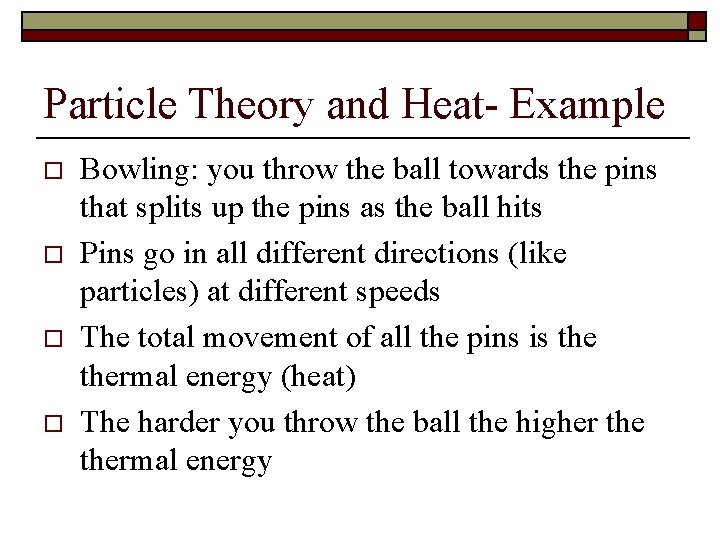 Particle Theory and Heat- Example

□ Bowling: you throw the ball towards the pins that splits up the pins as the ball hits

□ Pins go in all different directions (like particles) at different speeds

□ The total movement of all the pins is the thermal energy (heat)

□ The harder you throw the ball the higher the thermal energy